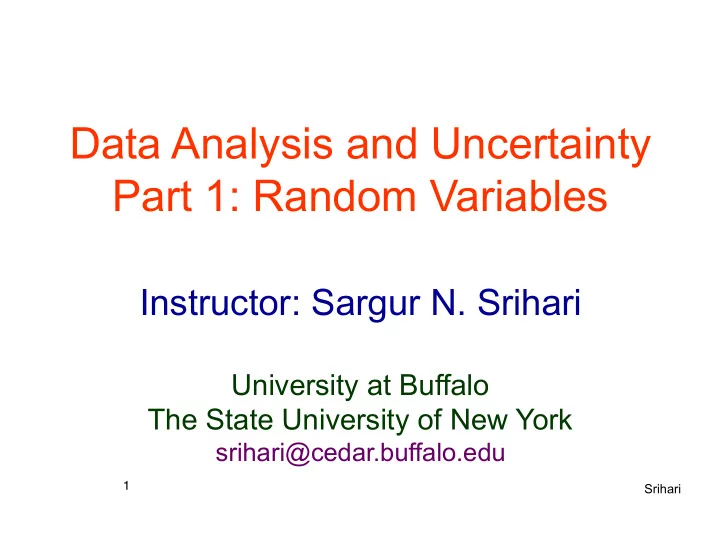 Data Analysis and Uncertainty
Part 1: Random Variables

Instructor: Sargur N. Srihari

University at Buffalo
The State University of New York
srihari@cedar.buffalo.edu

1

Srihari